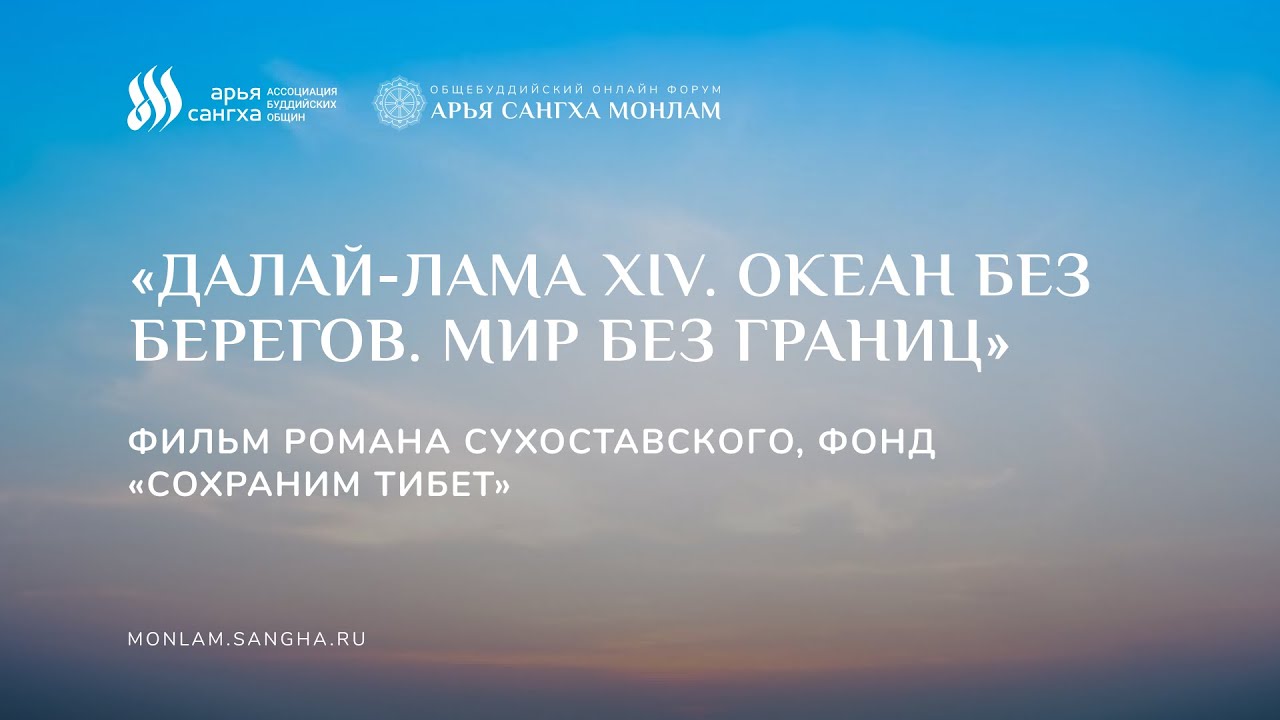 арья сангха АССОЦИАЦИЯ БУДДИЙСКИХ ОБЩИН

ОБЩЕБУДДИЙСКИЙ ОНЛАЙН ФОРУМ
АРЬЯ САНГХА МОНЛАМ

«ДАЛАЙ-ЛАМА XIV. ОКЕАН БЕЗ БЕРЕГОВ. МИР БЕЗ ГРАНИЦ»

ФИЛЬМ РОМАНА СУХОСТАВСКОГО, ФОНД «СОХРАНИМ ТИБЕТ»

MONLAM.SANGHA.RU